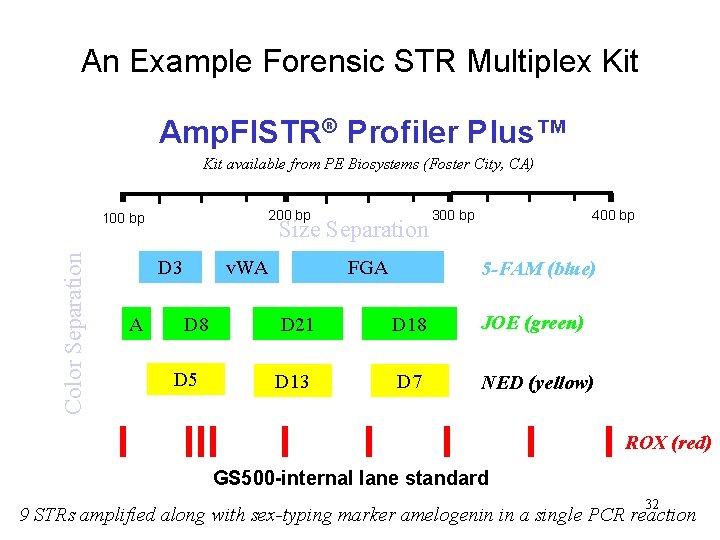 An Example Forensic STR Multiplex Kit

AmpFlSTR® Profiler Plus™

Kit available from PE Biosystems (Foster City, CA)

100 bp
200 bp
300 bp
400 bp

Size Separation

Color Separation

D3
vWA
FGA
5-FAM (blue)

A
D8
D21
D18
JOE (green)

D5
D13
D7
NED (yellow)

ROX (red)

GS500-internal lane standard

32

9 STRs amplified along with sex-typing marker amelogenin in a single PCR reaction